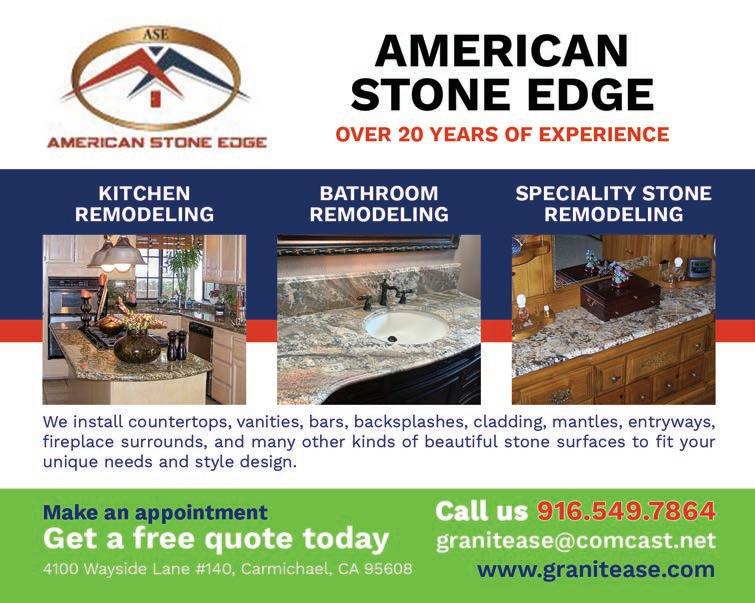 ASE

AMERICAN STONE EDGE

AMERICAN STONE EDGE

OVER 20 YEARS OF EXPERIENCE

KITCHEN REMODELING

BATHROOM REMODELING

SPECIALITY STONE REMODELING

We install countertops, vanities, bars, backsplashes, cladding, mantles, entryways, fireplace surrounds, and many other kinds of beautiful stone surfaces to fit your unique needs and style design.

Make an appointment
Get a free quote today
4100 Wayside Lane #140, Carmichael, CA 95608

Call us 916.549.7864
granitease@comcast.net
www.granitease.com